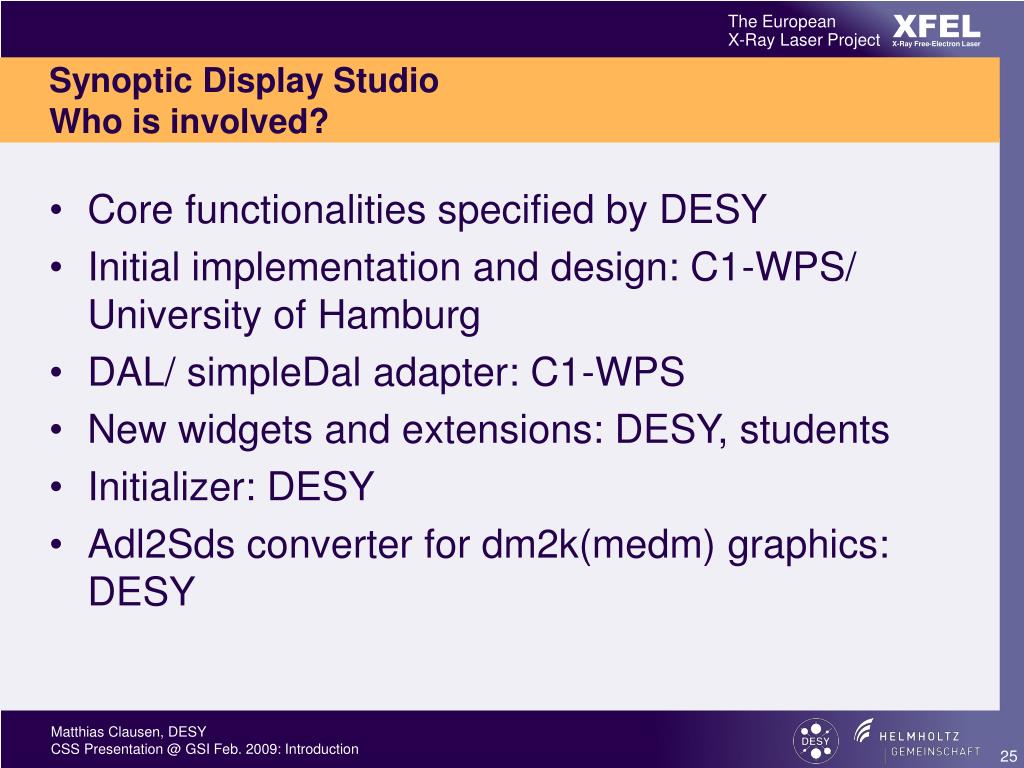 The European X-Ray Laser Project XFEL X-Ray Free-Electron Laser

Synoptic Display Studio
Who is involved?

• Core functionalities specified by DESY
• Initial implementation and design: C1-WPS/ University of Hamburg
• DAL/ simpleDal adapter: C1-WPS
• New widgets and extensions: DESY, students
• Initializer: DESY
• Adl2Sds converter for dm2k(medm) graphics: DESY

Matthias Clausen, DESY
CSS Presentation @ GSI Feb. 2009: Introduction

DESY HELMHOLTZ GEMEINSCHAFT

25